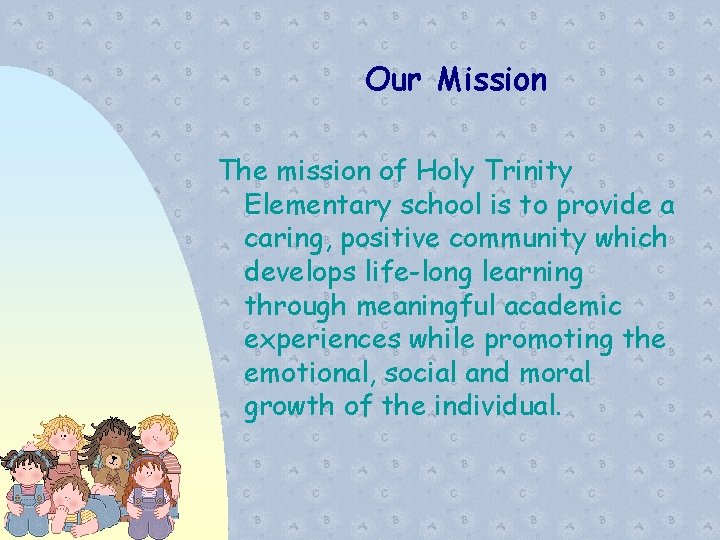 Our Mission

The mission of Holy Trinity Elementary school is to provide a caring, positive community which develops life-long learning through meaningful academic experiences while promoting the emotional, social and moral growth of the individual.